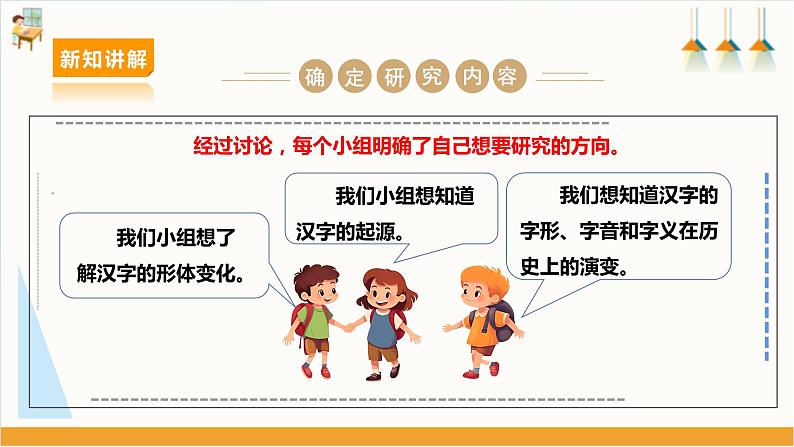 新知讲解

确定研究内容

经过讨论，每个小组明确了自己想要研究的方向。

我们小组想了解汉字的形体变化。

我们小组想知道汉字的起源。

我们想知道汉字的字形、字音和字义在历史上的演变。